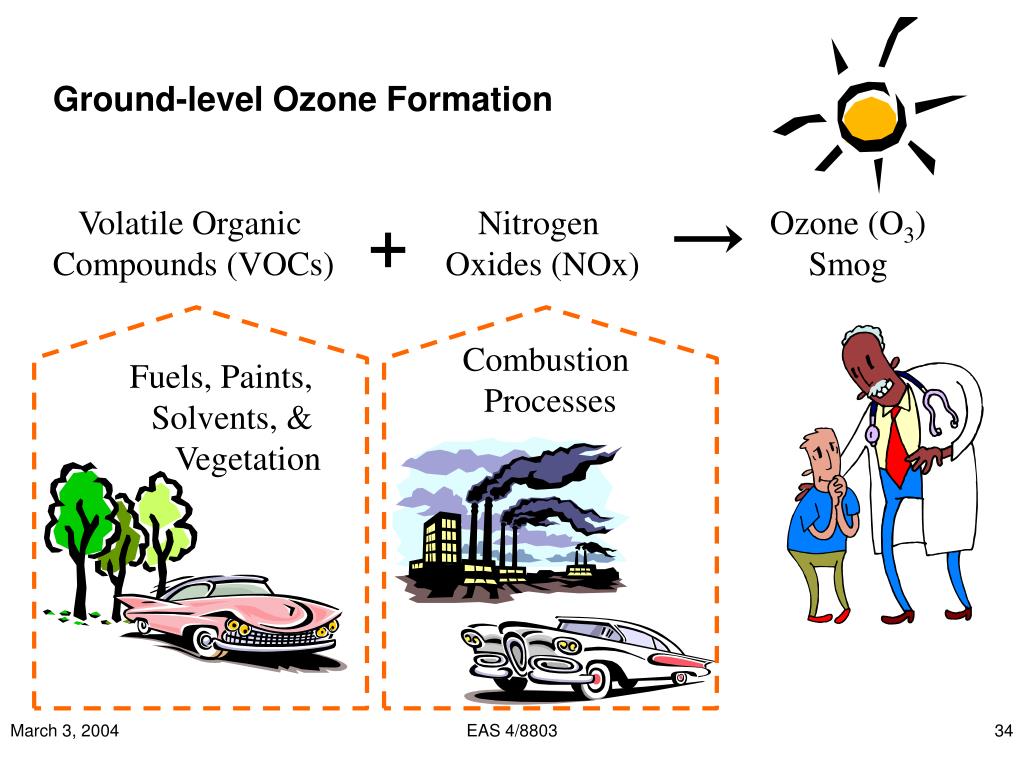 Ground-level Ozone Formation

Volatile Organic Compounds (VOCs) + Nitrogen Oxides (NOx) → Ozone ($O_3$) Smog

Fuels, Paints, Solvents, & Vegetation

Combustion Processes

March 3, 2004

EAS 4/8803

34